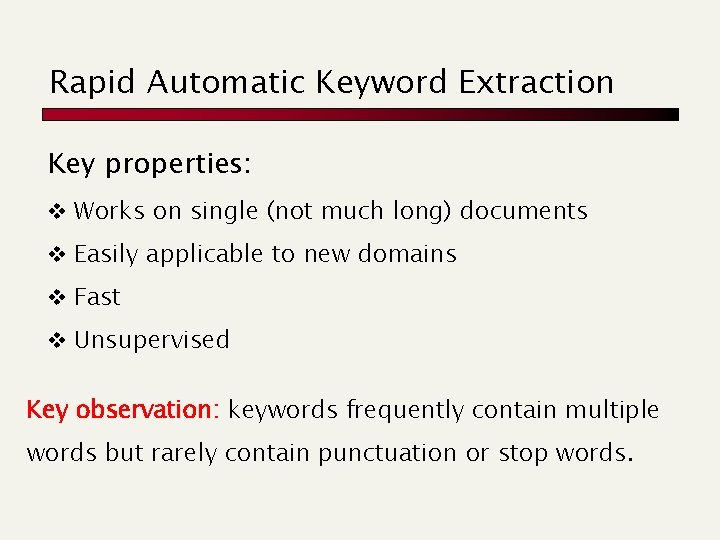 Rapid Automatic Keyword Extraction

Key properties:

❖ Works on single (not much long) documents

❖ Easily applicable to new domains

❖ Fast

❖ Unsupervised

Key observation: keywords frequently contain multiple words but rarely contain punctuation or stop words.